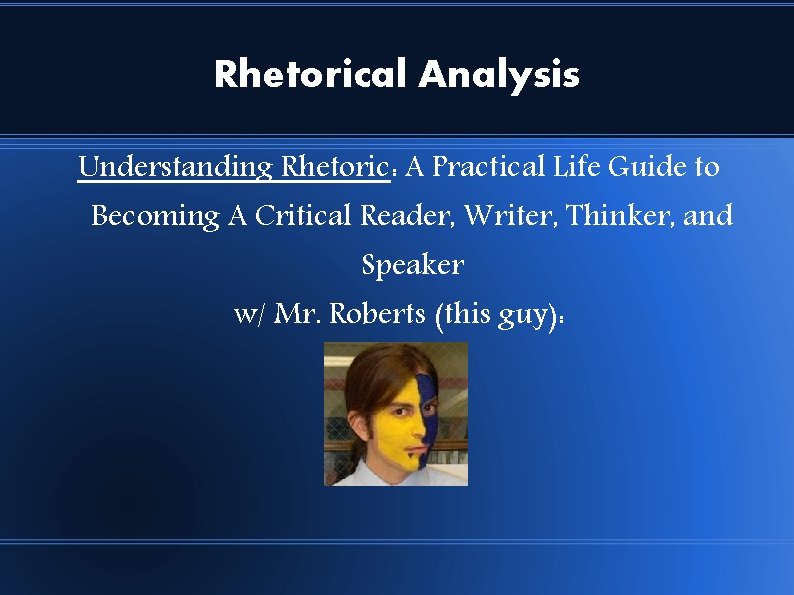 Rhetorical Analysis

Understanding Rhetoric: A Practical Life Guide to Becoming A Critical Reader, Writer, Thinker, and Speaker

w/ Mr. Roberts (this guy):